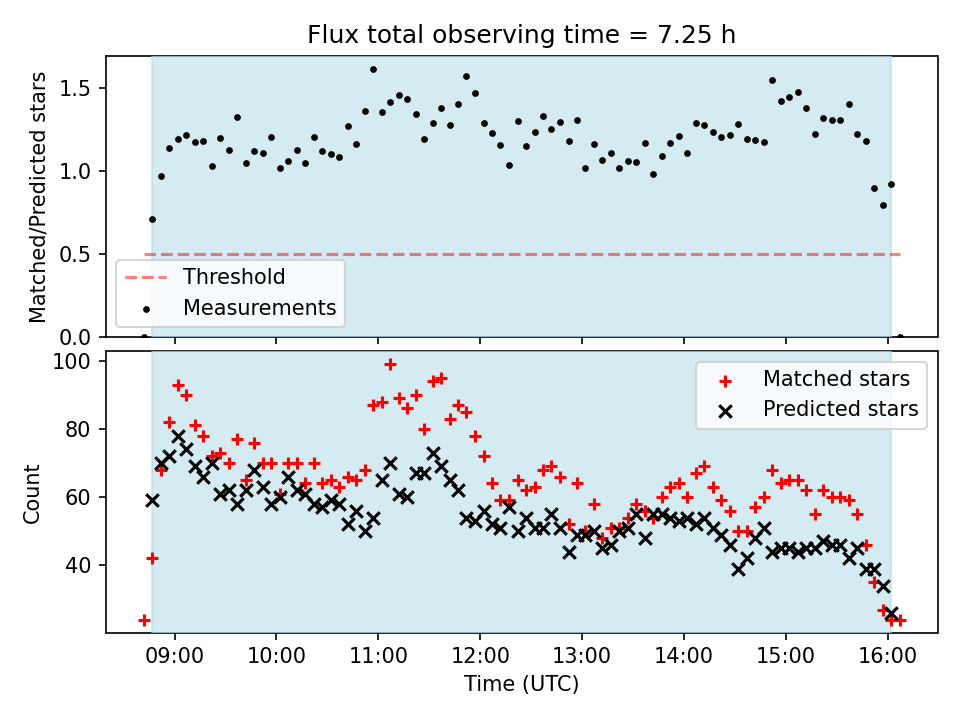 Flux total observing time = 7.25 h

Matched/Predicted stars

1.5
1.0
0.5
0.0

Threshold
Measurements

Count

100
80
60
40

Matched stars
Predicted stars

09:00
10:00
11:00
12:00
13:00
14:00
15:00
16:00

Time (UTC)